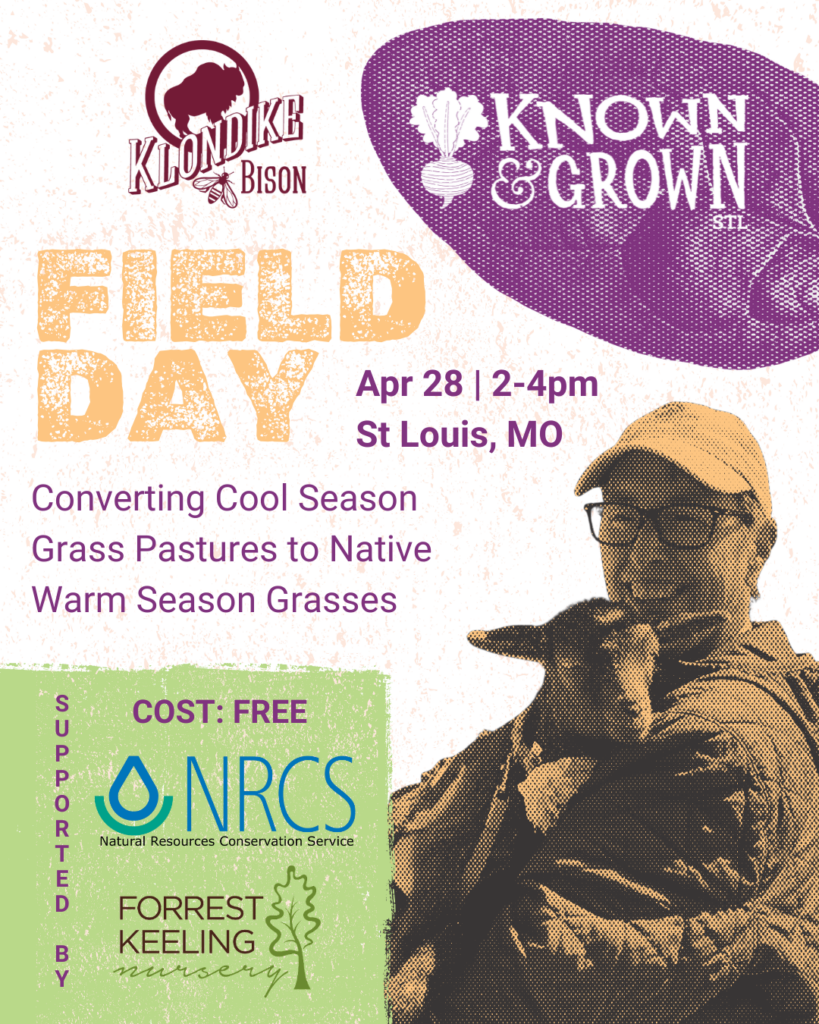 KLONDIKE BISON

KNOWN & GROWN STL

FIELD DAY

Apr 28 | 2-4pm
St Louis, MO

Converting Cool Season Grass Pastures to Native Warm Season Grasses

SUPPORTED BY

COST: FREE

NRCS
Natural Resources Conservation Service

FORREST KEELING nursery